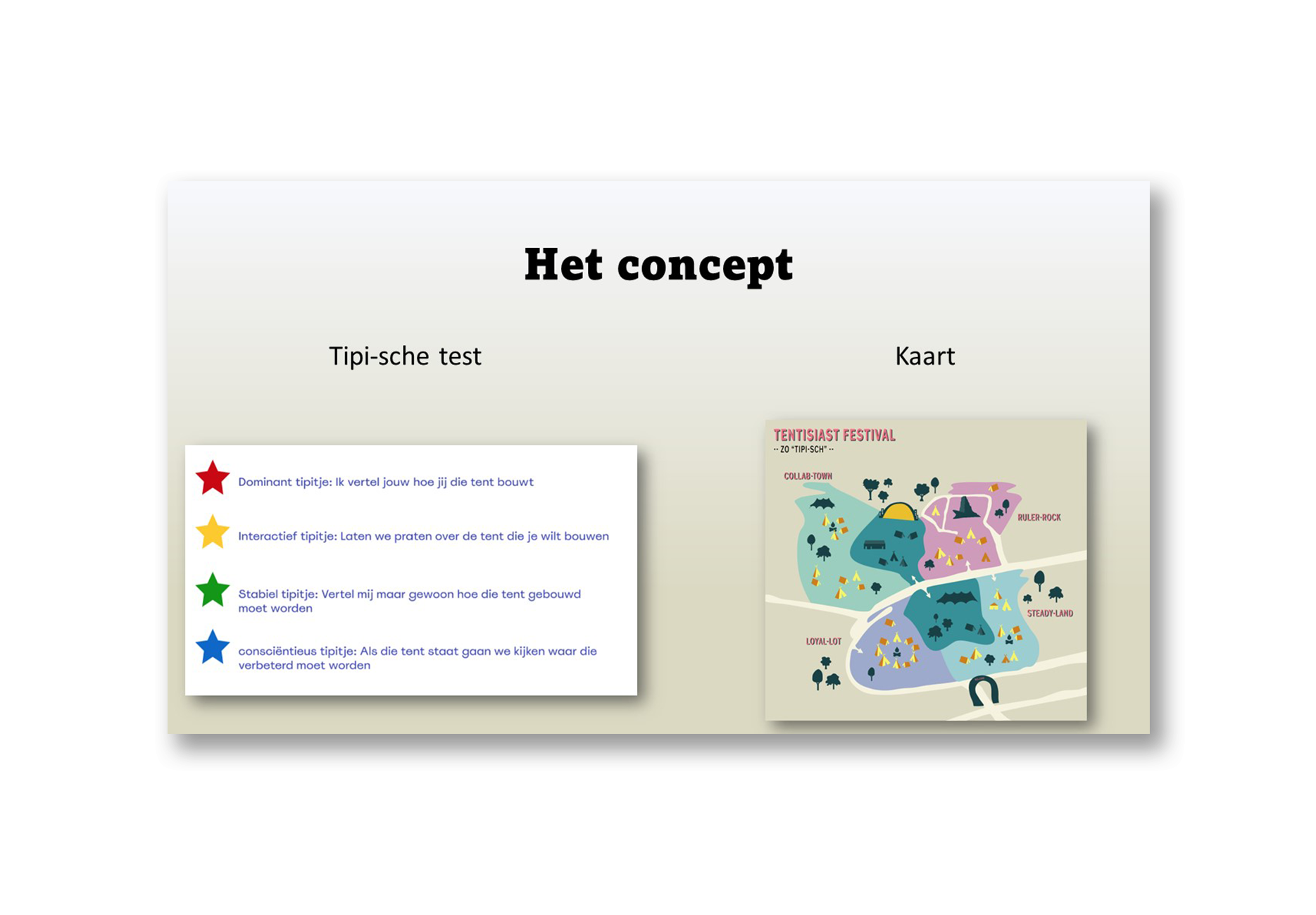 Het concept

Tipi-sche test

Dominant tipitje: Ik vertel jouw hoe jij die tent bouwt

Interactief tipitje: Laten we praten over de tent die je wilt bouwen

Stabiel tipitje: Vertel mij maar gewoon hoe die tent gebouwd moet worden

consciëntieus tipitje: Als die tent staat gaan we kijken waar die verbeterd moet worden

Kaart

TENTISIAST FESTIVAL
-- ZO "TIPI-SCH" --

COLLAB-TOWN

RULER-ROCK

STEADY-LAND

LOYAL-LOT